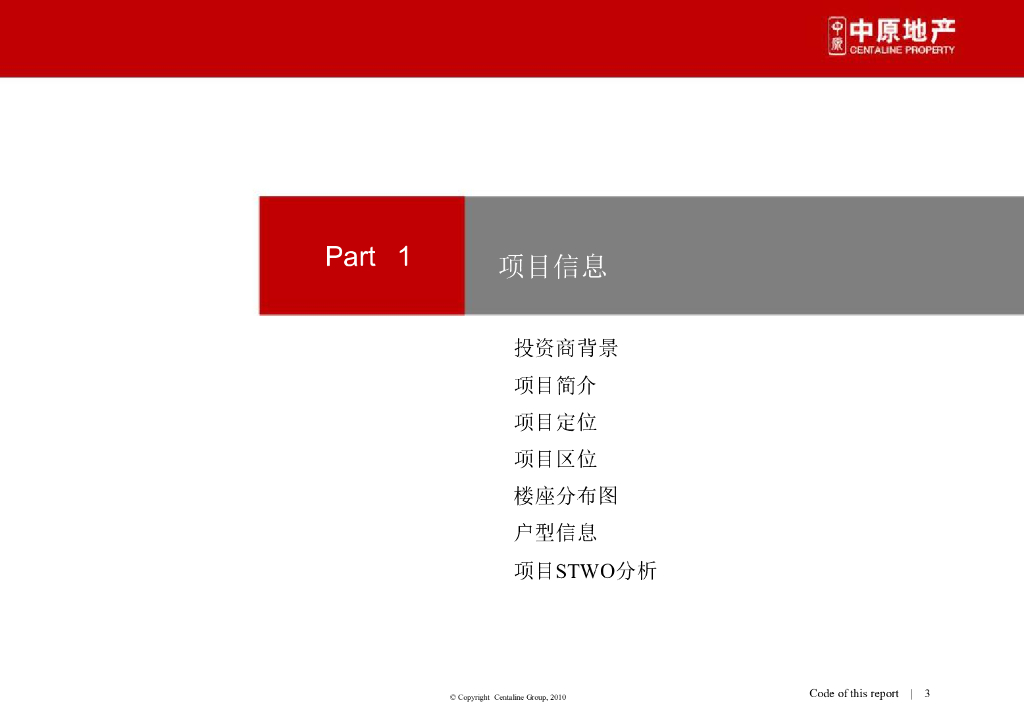 中原 中原地产 CENTALINE PROPERTY

Part 1

项目信息

投资商背景
项目简介
项目定位
项目区位
楼座分布图
户型信息
项目STWO分析

© Copyright Centaline Group, 2010

Code of this report | 3